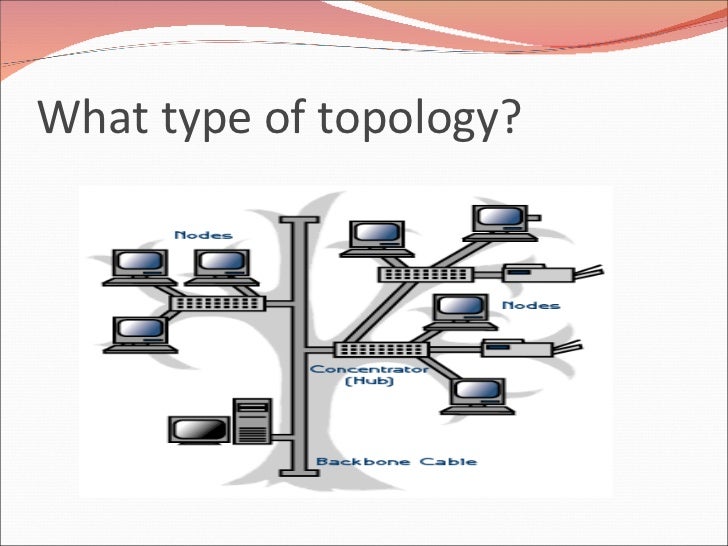 What type of topology?

Nodes

Nodes

Concentrator (Hub)

Backbone Cable